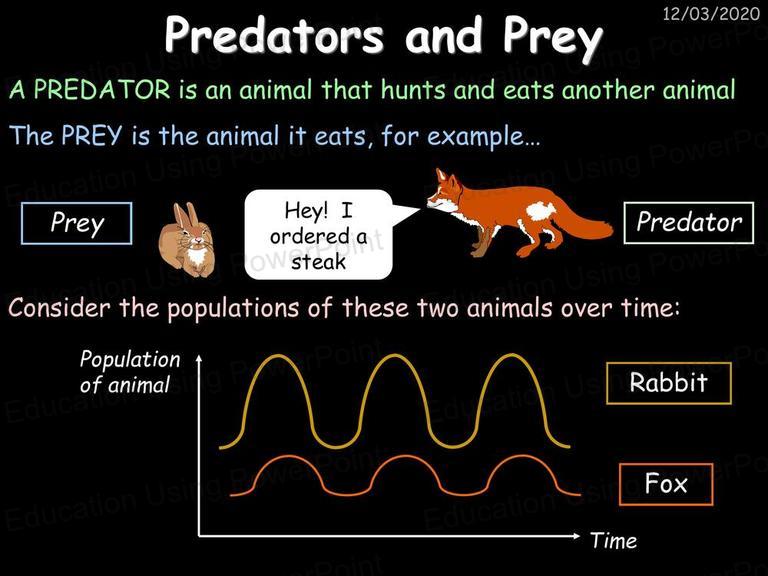 12/03/2020

Predators and Prey

A PREDATOR is an animal that hunts and eats another animal

The PREY is the animal it eats, for example…

Prey

Hey! I ordered a steak

Predator

Consider the populations of these two animals over time:

Population of animal

Rabbit

Fox

Time

Education Using PowerPoint